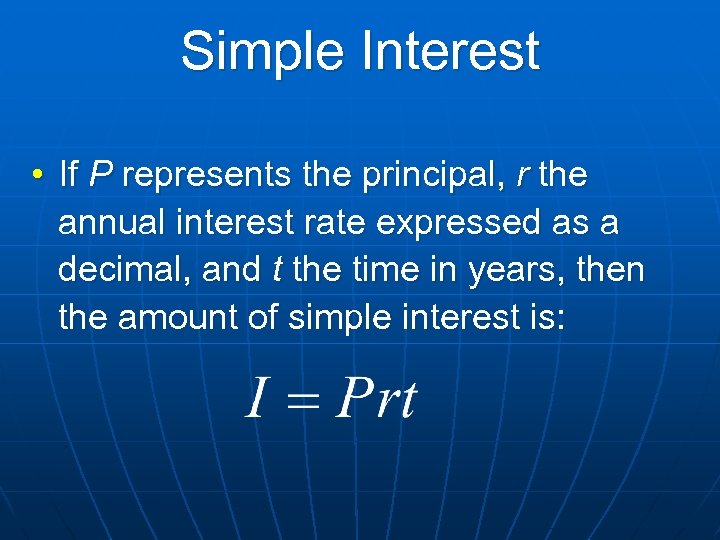 Simple Interest

• If $P$ represents the principal, $r$ the annual interest rate expressed as a decimal, and $t$ the time in years, then the amount of simple interest is:

$I = Prt$